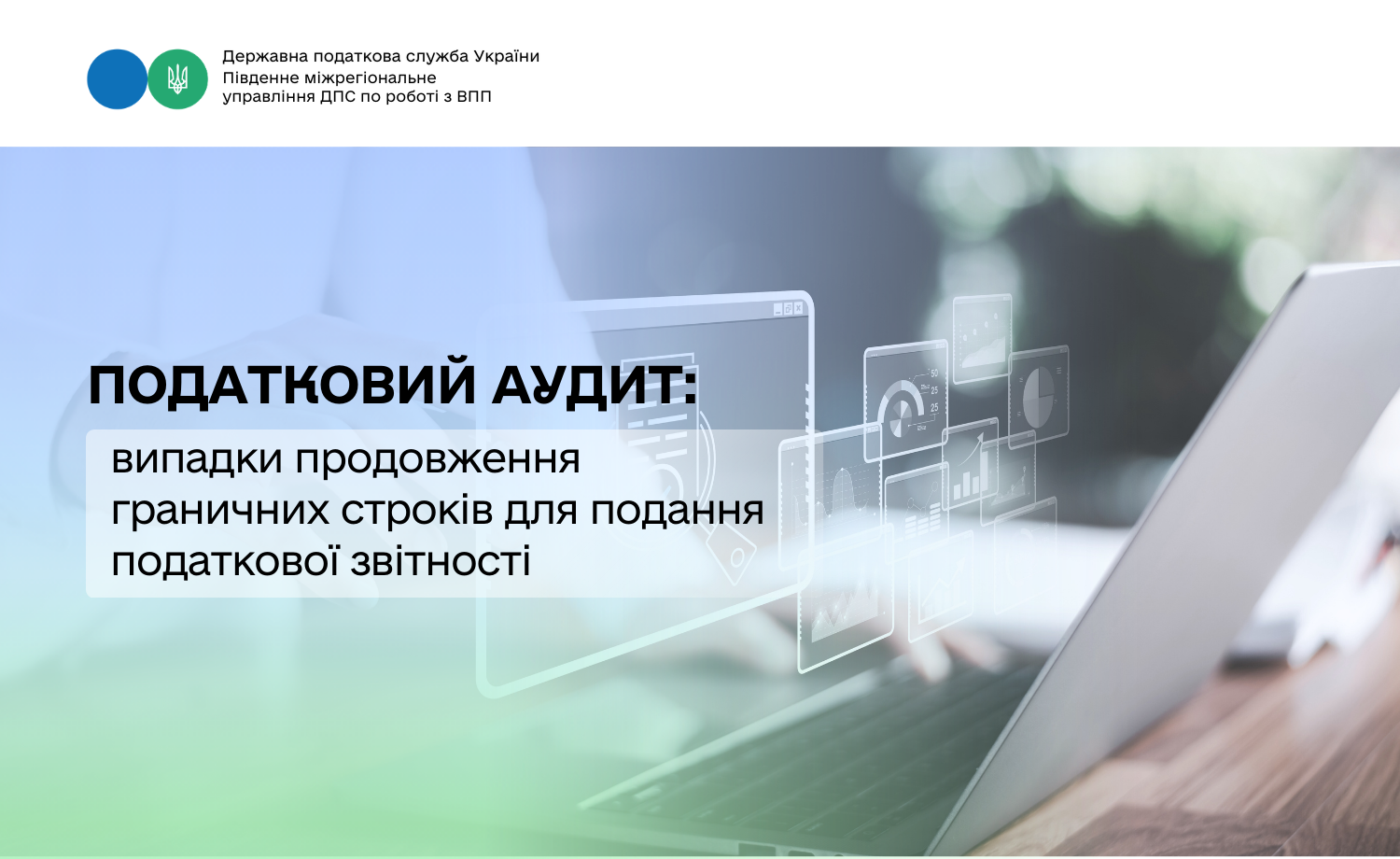 Державна податкова служба України
Південне міжрегіональне
управління ДПС по роботі з ВПП

ПОДАТКОВИЙ АУДИТ:

випадки продовження граничних строків для подання податкової звітності